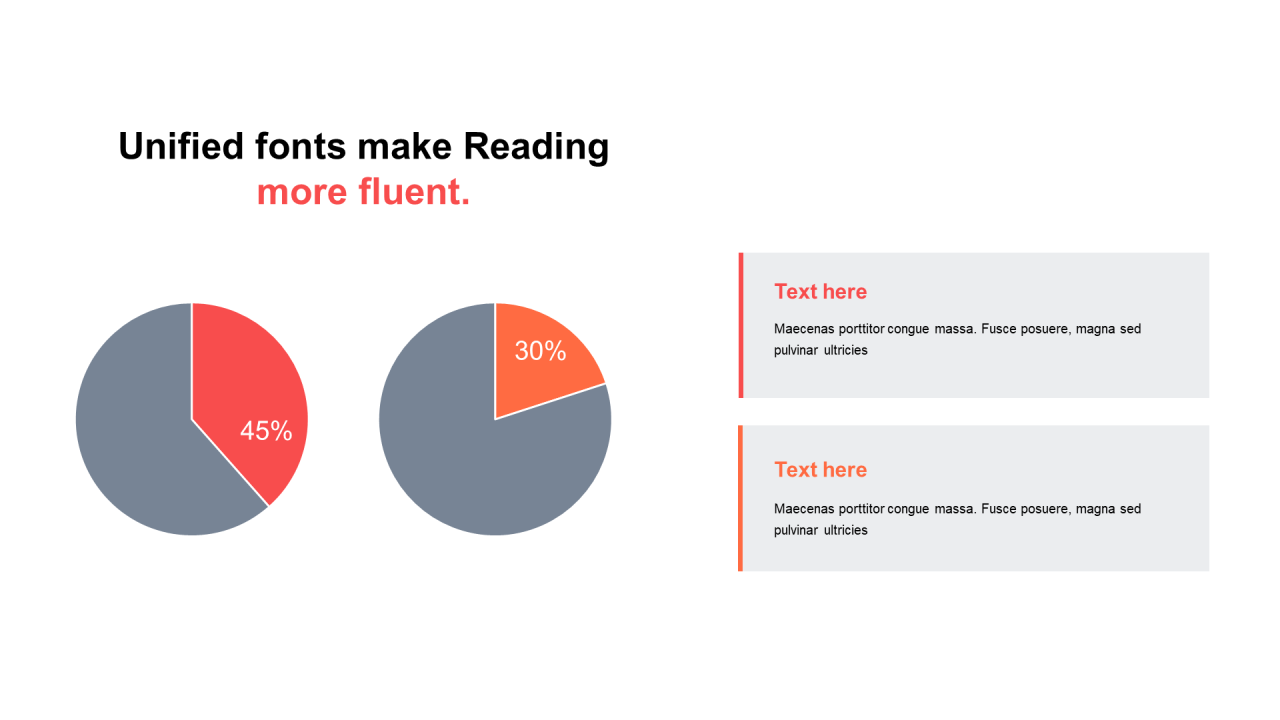 Unified fonts make Reading
more fluent.

45%

30%

Text here

Maecenas porttitor congue massa. Fusce posuere, magna sed pulvinar ultricies

Text here

Maecenas porttitor congue massa. Fusce posuere, magna sed pulvinar ultricies